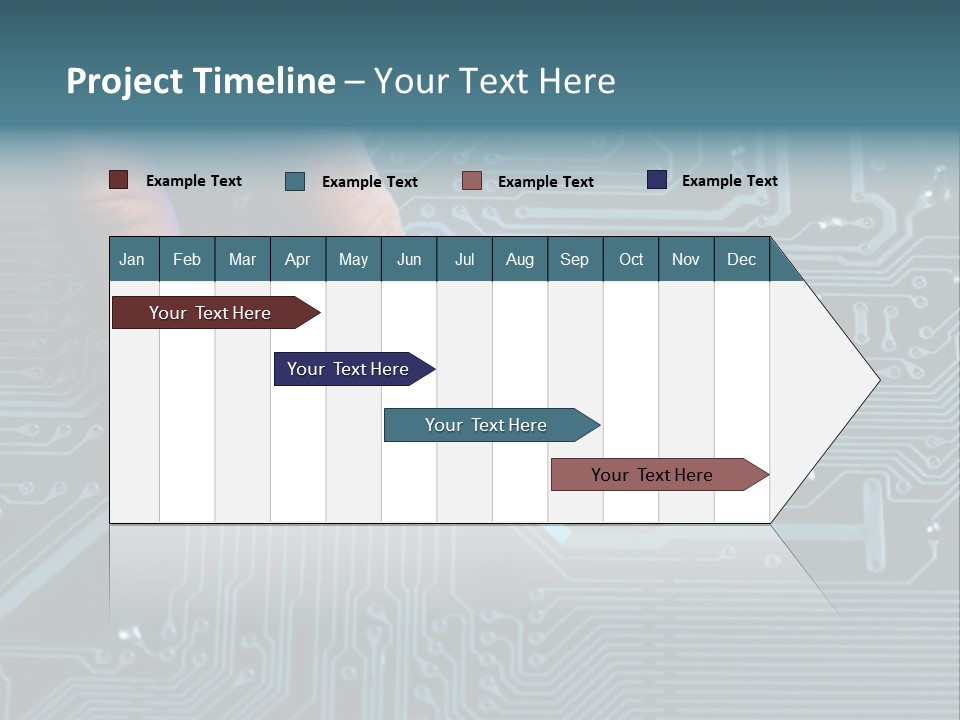 Project Timeline – Your Text Here

Example Text
Example Text
Example Text
Example Text

| Jan | Feb | Mar | Apr | May | Jun | Jul | Aug | Sep | Oct | Nov | Dec |
|---|---|---|---|---|---|---|---|---|---|---|---|

Your Text Here

Your Text Here

Your Text Here

Your Text Here